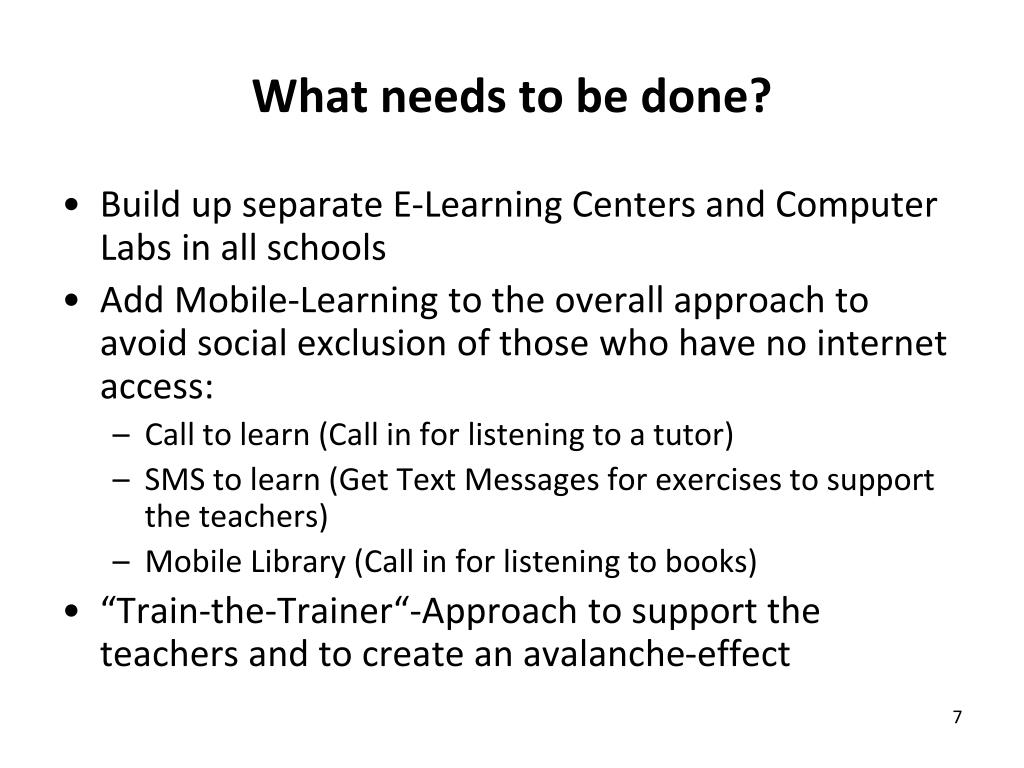 What needs to be done?

• Build up separate E-Learning Centers and Computer Labs in all schools
• Add Mobile-Learning to the overall approach to avoid social exclusion of those who have no internet access:
– Call to learn (Call in for listening to a tutor)
– SMS to learn (Get Text Messages for exercises to support the teachers)
– Mobile Library (Call in for listening to books)
• “Train-the-Trainer“-Approach to support the teachers and to create an avalanche-effect

7